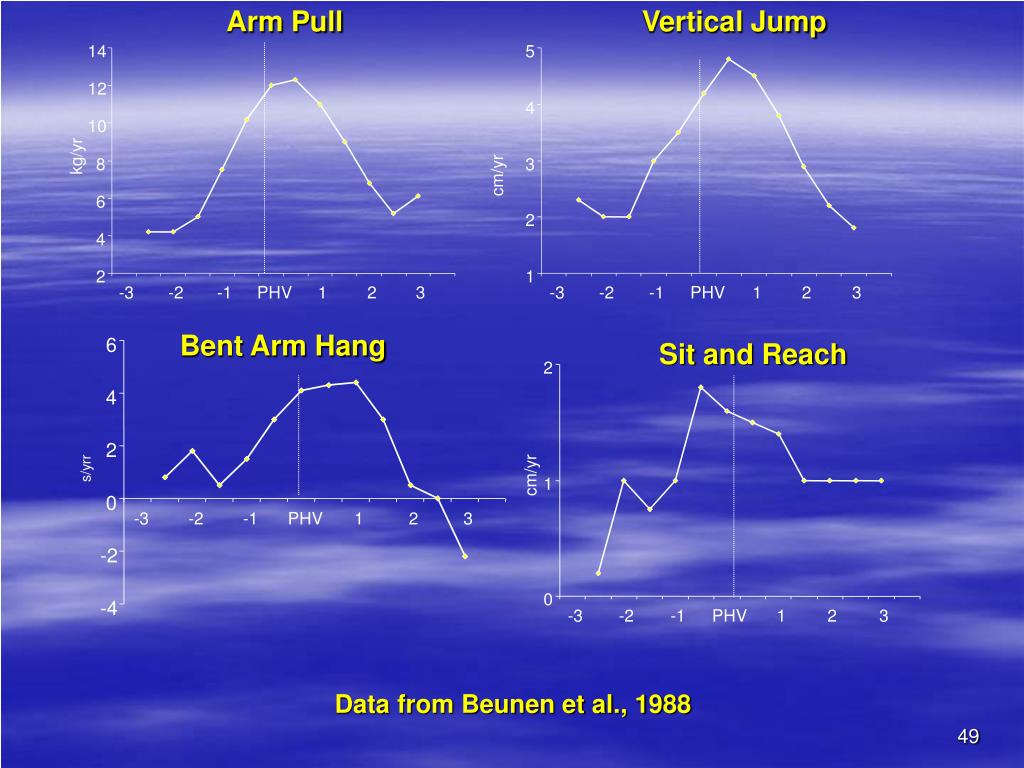 Arm Pull

kg/yr

14
12
10
8
6
4
2

-3 -2 -1 PHV 1 2 3

Vertical Jump

cm/yr

5
4
3
2
1

-3 -2 -1 PHV 1 2 3

Bent Arm Hang

s/yrr

6
4
2
0
-2
-4

-3 -2 -1 PHV 1 2 3

Sit and Reach

cm/yr

2
1
0

-3 -2 -1 PHV 1 2 3

Data from Beunen et al., 1988

49